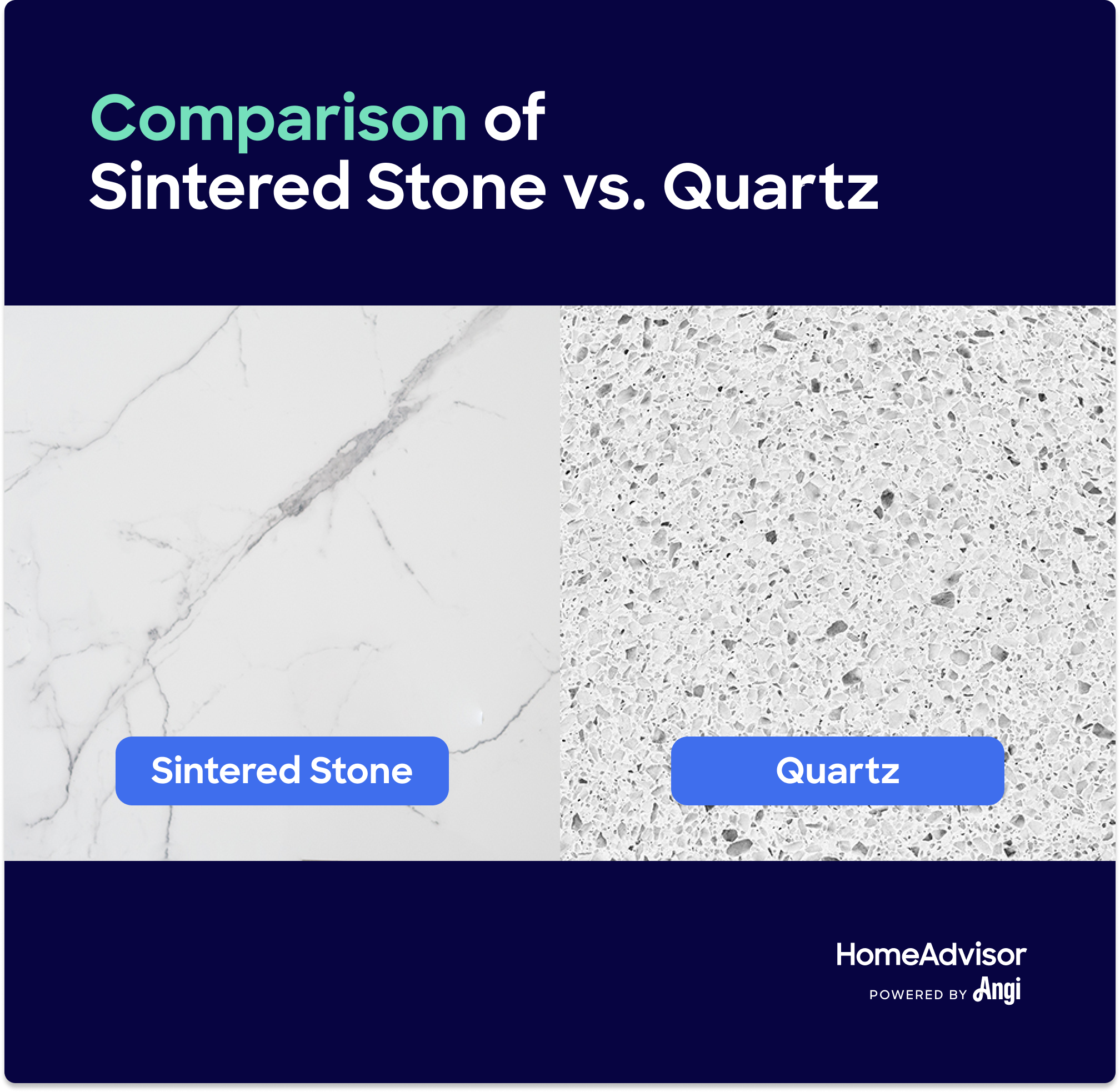 Comparison of Sintered Stone vs. Quartz

Sintered Stone

Quartz

HomeAdvisor
POWERED BY Angi